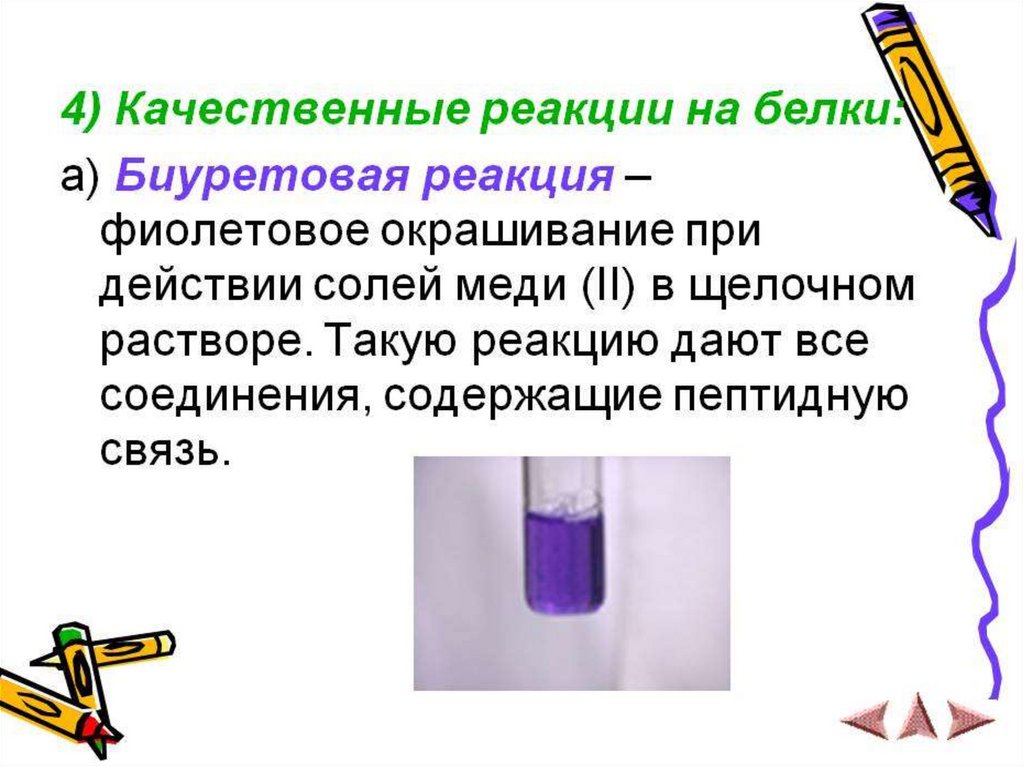 4) Качественные реакции на белки:

а) Биуретовая реакция – фиолетовое окрашивание при действии солей меди (II) в щелочном растворе. Такую реакцию дают все соединения, содержащие пептидную связь.